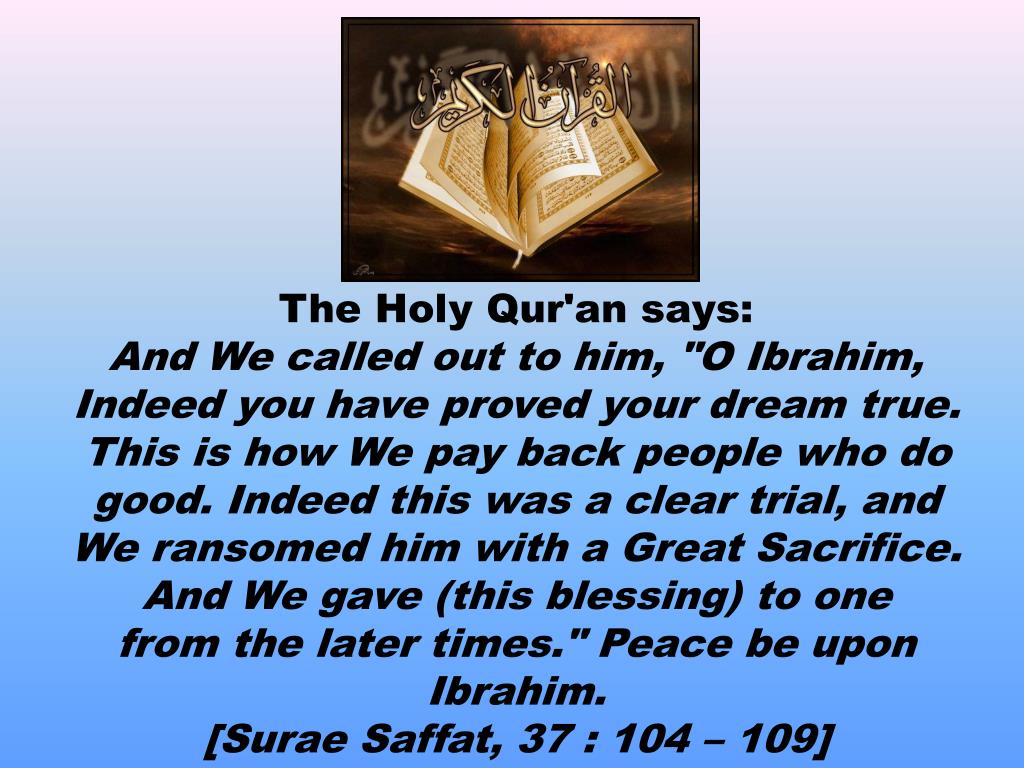 القرآن الكريم

The Holy Qur'an says:
And We called out to him, "O Ibrahim, Indeed you have proved your dream true. This is how We pay back people who do good. Indeed this was a clear trial, and We ransomed him with a Great Sacrifice. And We gave (this blessing) to one from the later times." Peace be upon Ibrahim.
[Surae Saffat, 37 : 104 – 109]